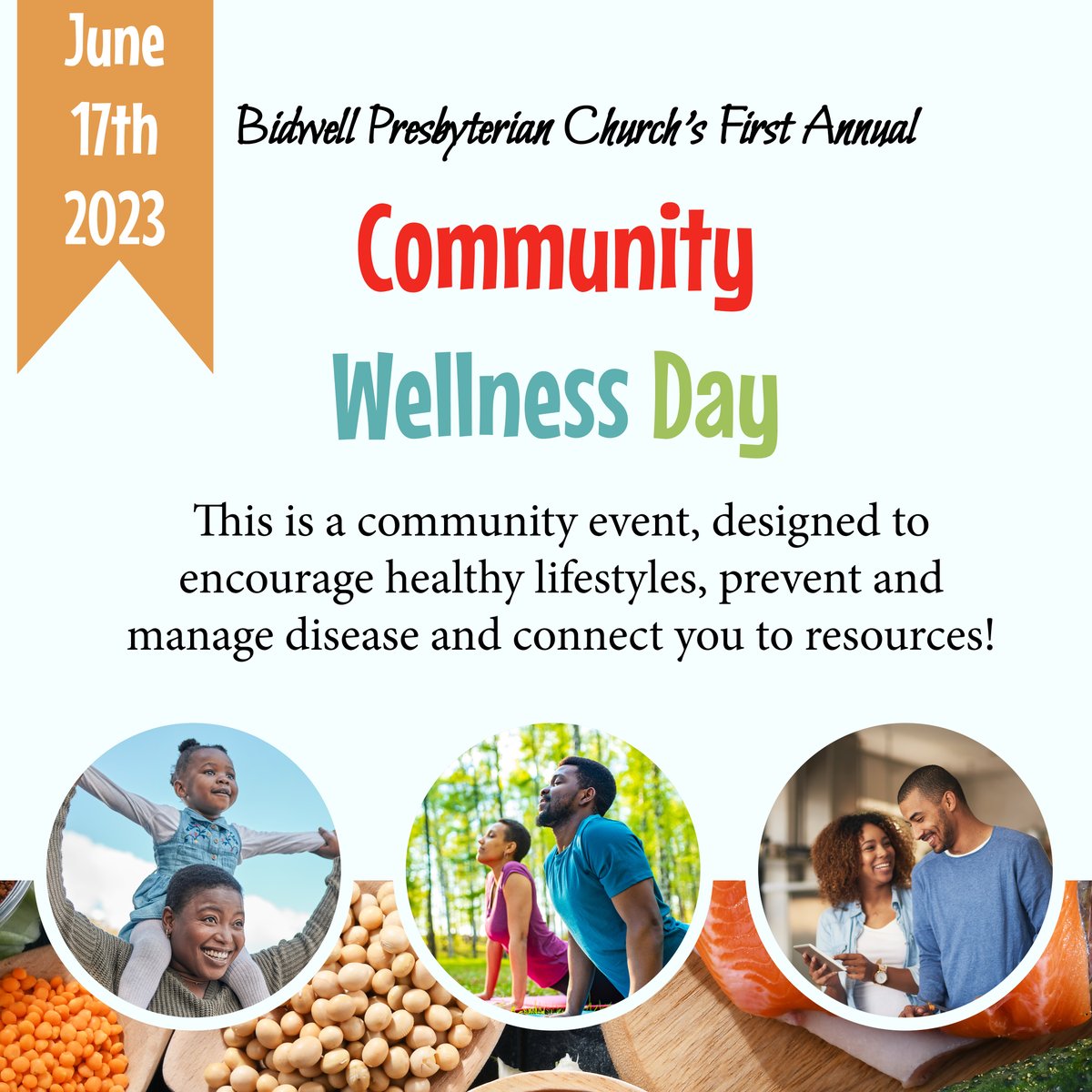 June 17th 2023

Bidwell Presbyterian Church's First Annual

Community Wellness Day

This is a community event, designed to encourage healthy lifestyles, prevent and manage disease and connect you to resources!